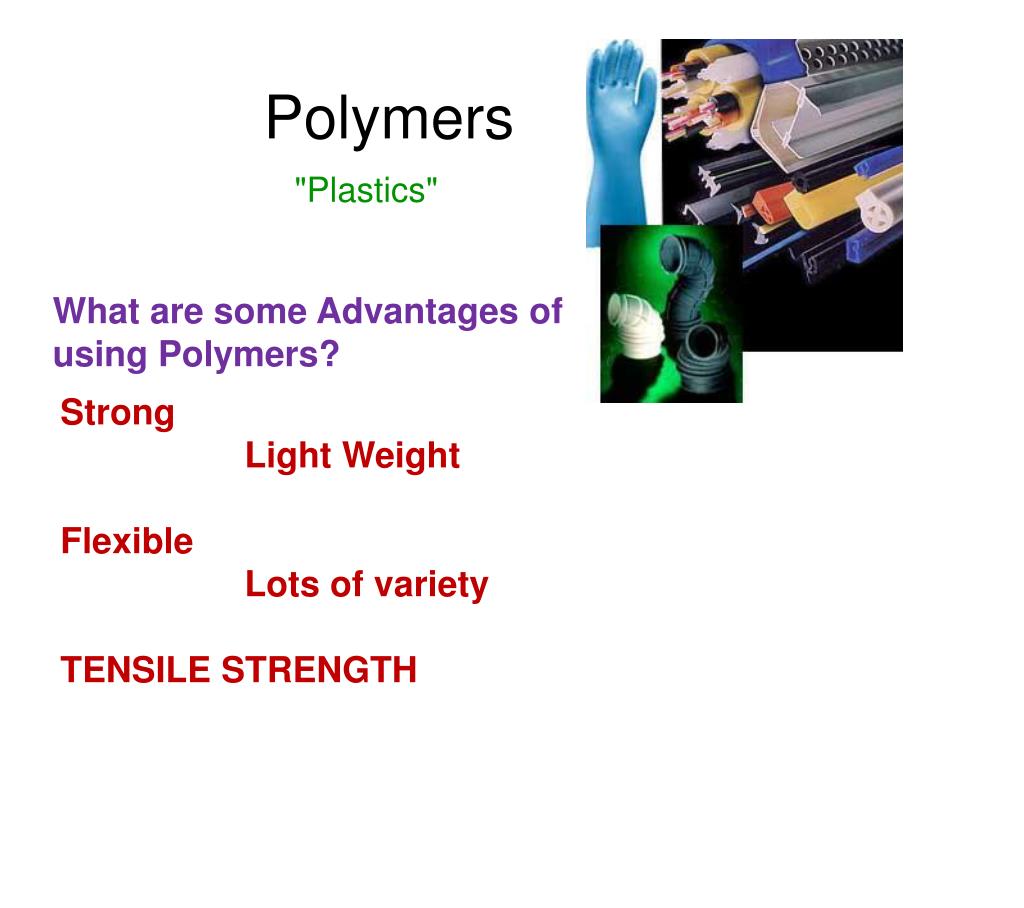 Polymers

"Plastics"

What are some Advantages of using Polymers?

Strong

Light Weight

Flexible

Lots of variety

TENSILE STRENGTH